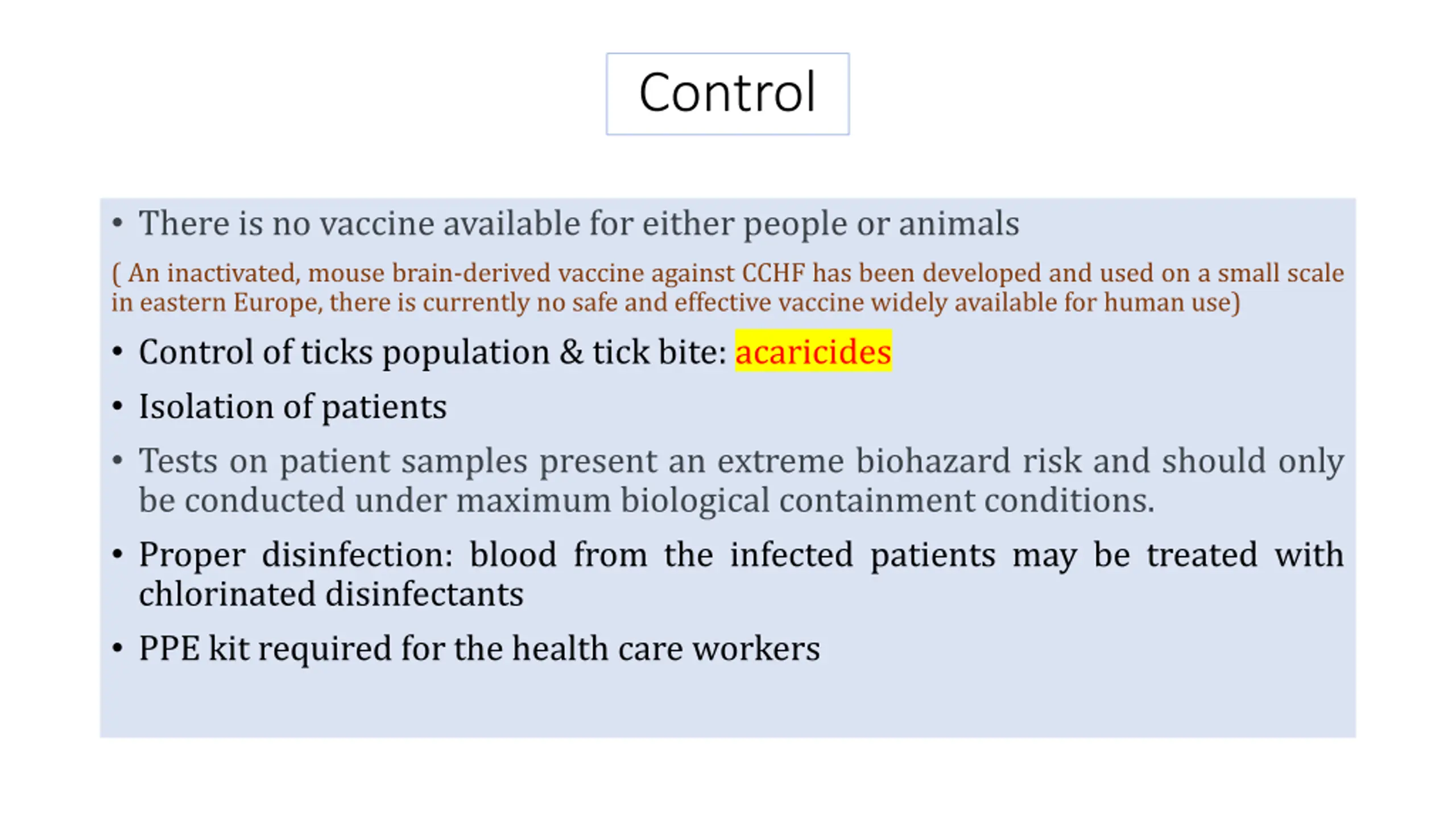 Control

• There is no vaccine available for either people or animals

( An inactivated, mouse brain-derived vaccine against CCHF has been developed and used on a small scale in eastern Europe, there is currently no safe and effective vaccine widely available for human use)

• Control of ticks population & tick bite: acaricides

• Isolation of patients

• Tests on patient samples present an extreme biohazard risk and should only be conducted under maximum biological containment conditions.

• Proper disinfection: blood from the infected patients may be treated with chlorinated disinfectants

• PPE kit required for the health care workers